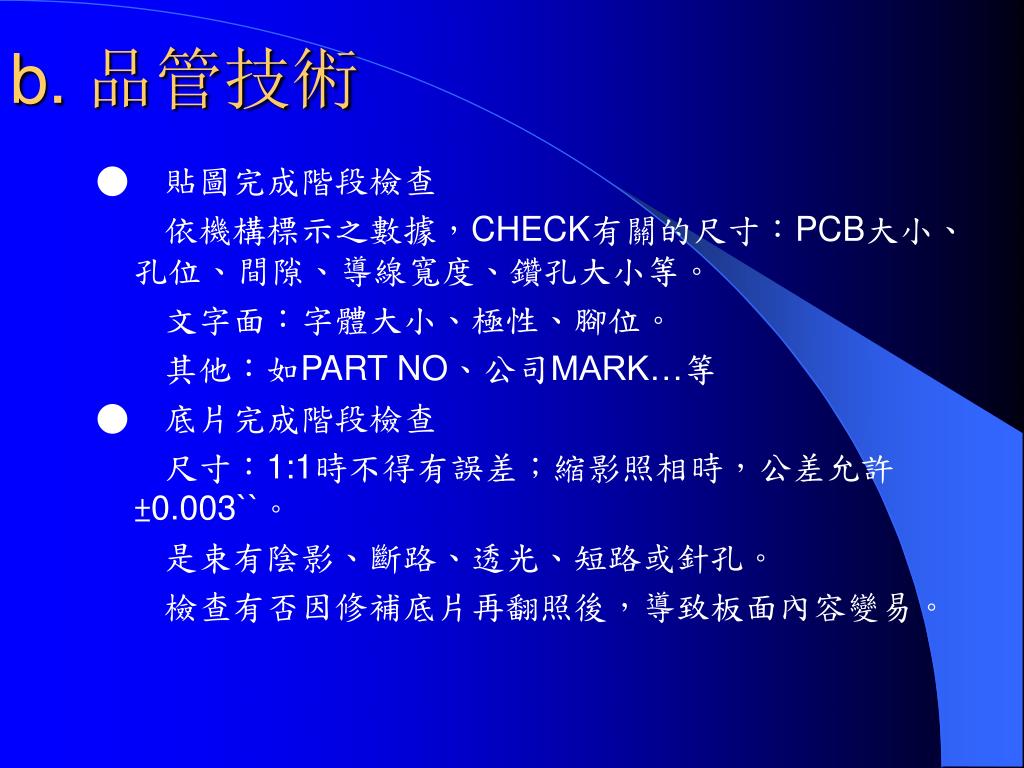 b. 品管技術

● 貼圖完成階段檢查

依機構標示之數據，CHECK有關的尺寸：PCB大小、孔位、間隙、導線寬度、鑽孔大小等。

文字面：字體大小、極性、腳位。

其他：如PART NO、公司MARK…等

● 底片完成階段檢查

尺寸：1:1時不得有誤差；縮影照相時，公差允許±0.003``。

是東有陰影、斷路、透光、短路或針孔。

檢查有否因修補底片再翻照後，導致板面內容變易。